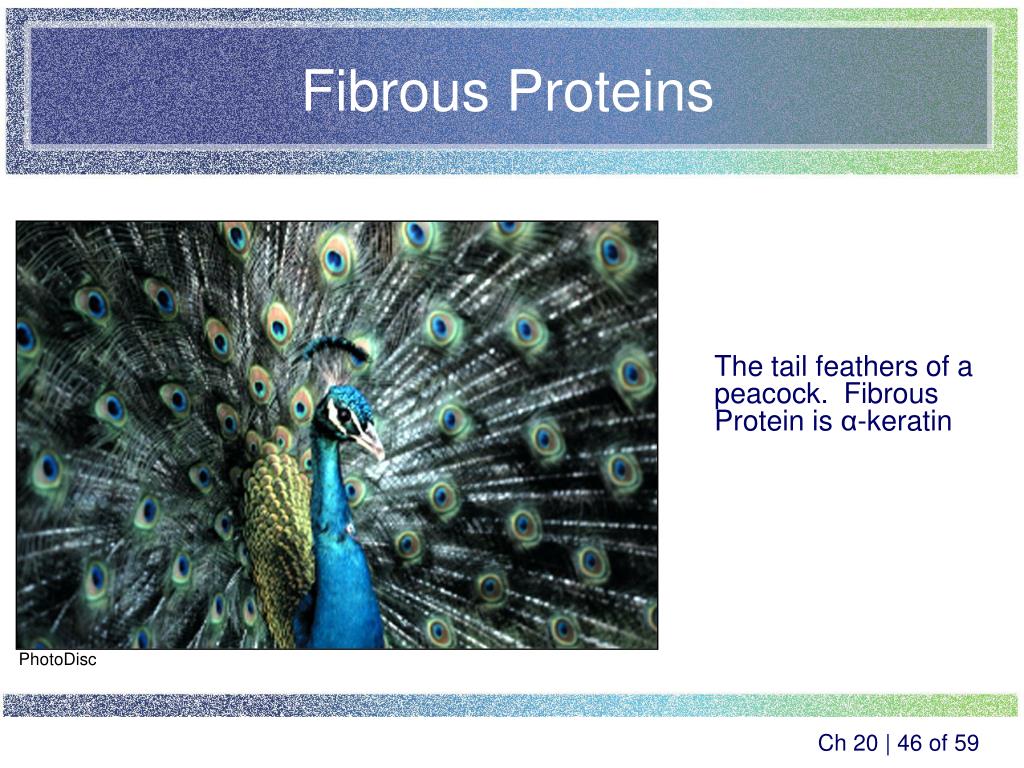 Fibrous Proteins

PhotoDisc

The tail feathers of a peacock.  Fibrous Protein is α-keratin

Ch 20 | 46 of 59